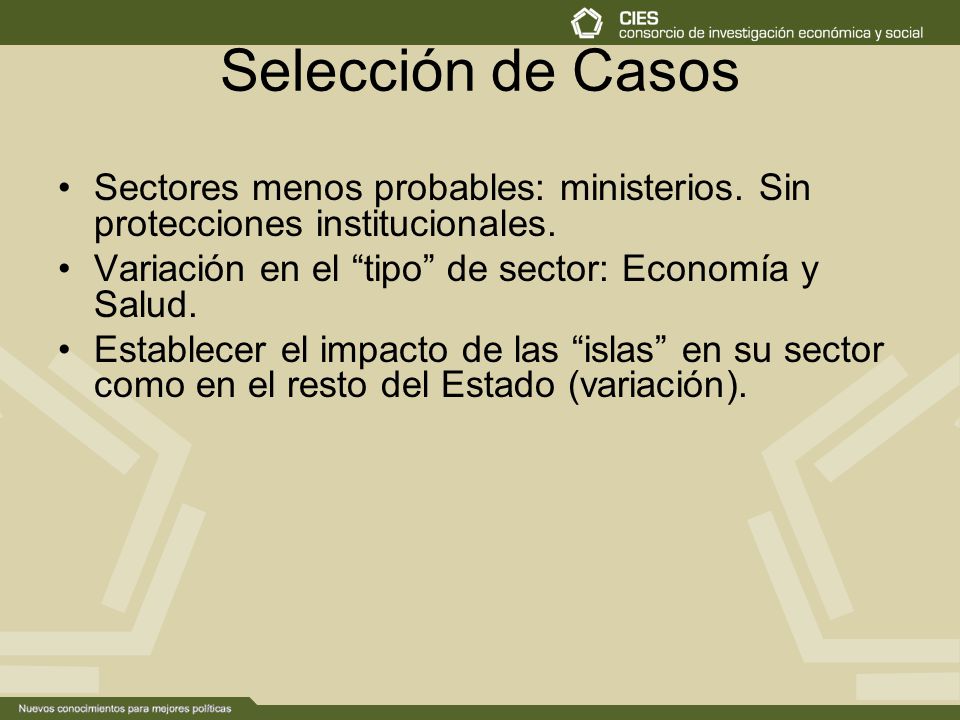 CIES
consorcio de investigación económica y social

Selección de Casos

• Sectores menos probables: ministerios. Sin protecciones institucionales.
• Variación en el “tipo” de sector: Economía y Salud.
• Establecer el impacto de las “islas” en su sector como en el resto del Estado (variación).

Nuevos conocimientos para mejores políticas